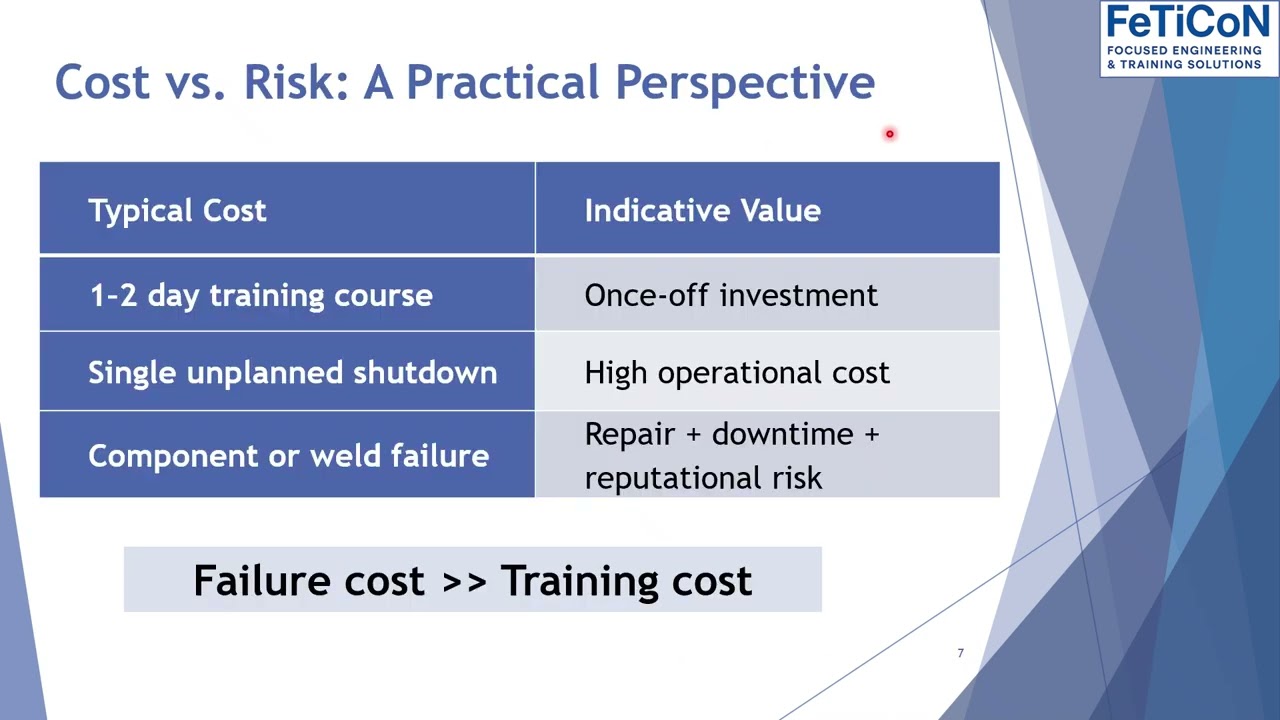 FeTiCoN
FOCUSED ENGINEERING & TRAINING SOLUTIONS

Cost vs. Risk: A Practical Perspective

| Typical Cost | Indicative Value |
|---|---|
| 1-2 day training course | Once-off investment |
| Single unplanned shutdown | High operational cost |
| Component or weld failure | Repair + downtime + reputational risk |

Failure cost >> Training cost

7